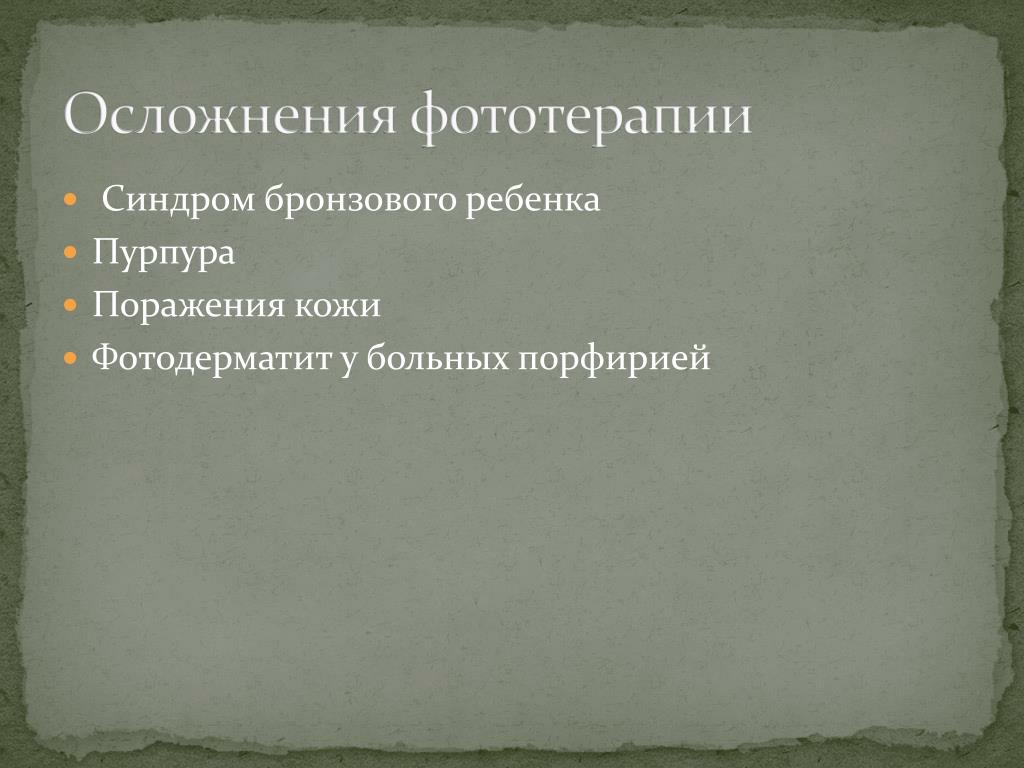 Осложнения фототерапии

- Синдром бронзового ребенка
- Пурпура
- Поражения кожи
- Фотодерматит у больных порфирией